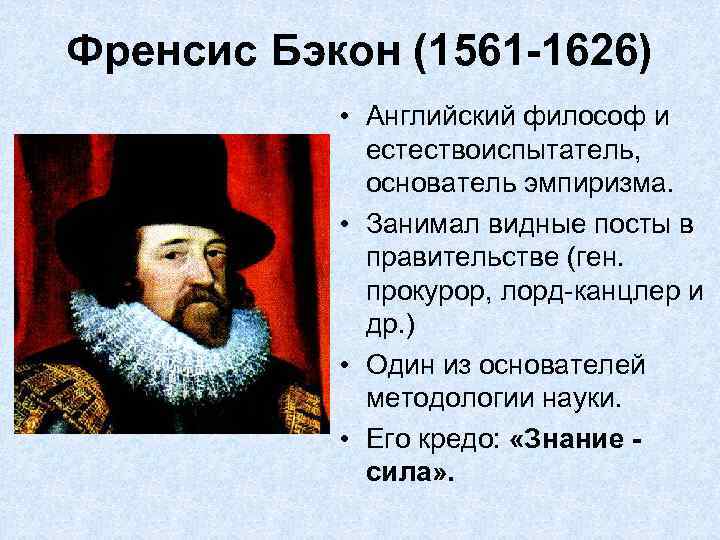 Френсис Бэкон (1561-1626)

• Английский философ и естествоиспытатель, основатель эмпиризма.
• Занимал видные посты в правительстве (ген. прокурор, лорд-канцлер и др.)
• Один из основателей методологии науки.
• Его кредо: «Знание - сила».